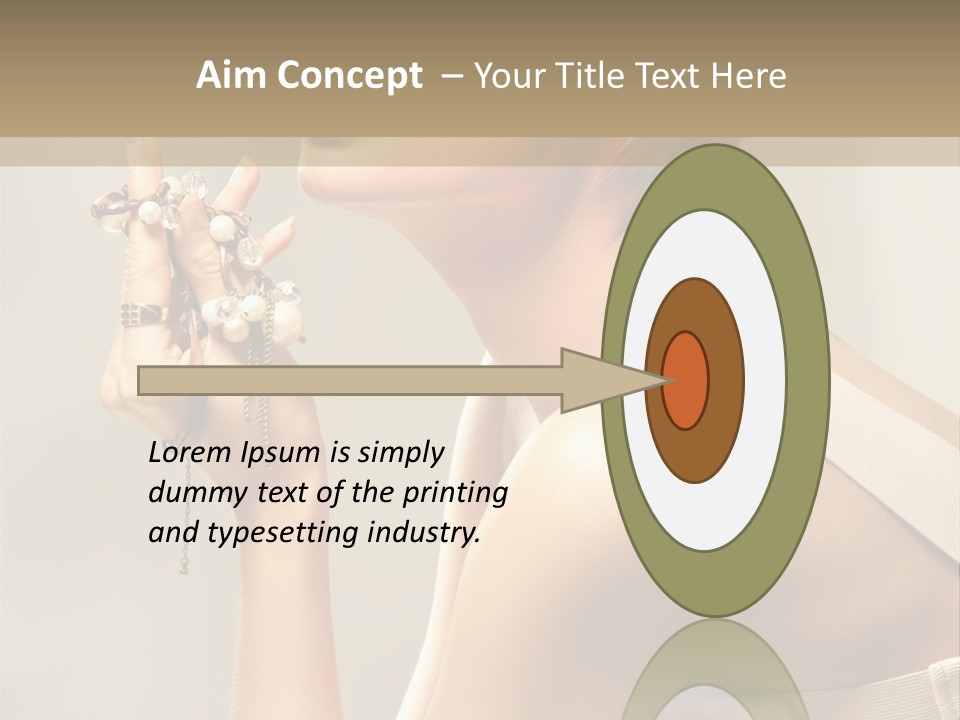 Aim Concept – Your Title Text Here

Lorem Ipsum is simply dummy text of the printing and typesetting industry.